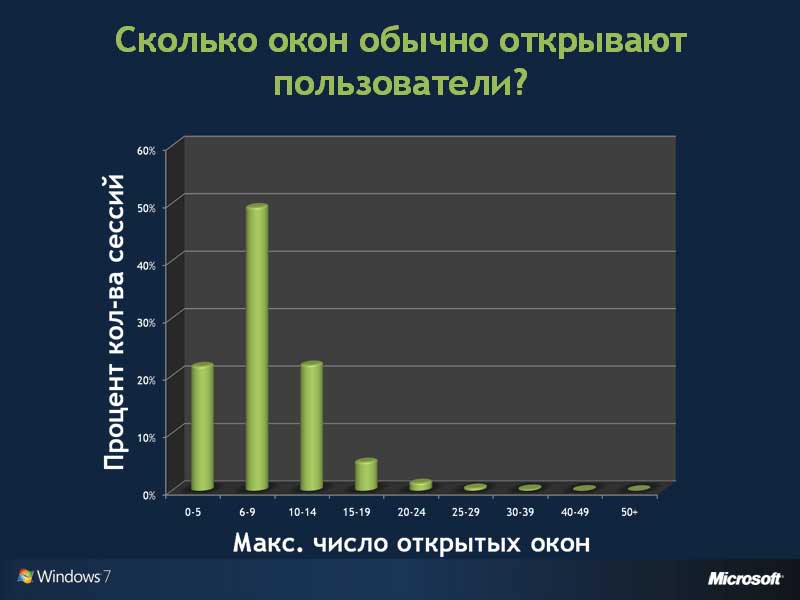 Сколько окон обычно открывают пользователи?

Процент кол-ва сессий

60%
50%
40%
30%
20%
10%
0%

0-5
6-9
10-14
15-19
20-24
25-29
30-39
40-49
50+

Макс. число открытых окон

Windows 7

Microsoft